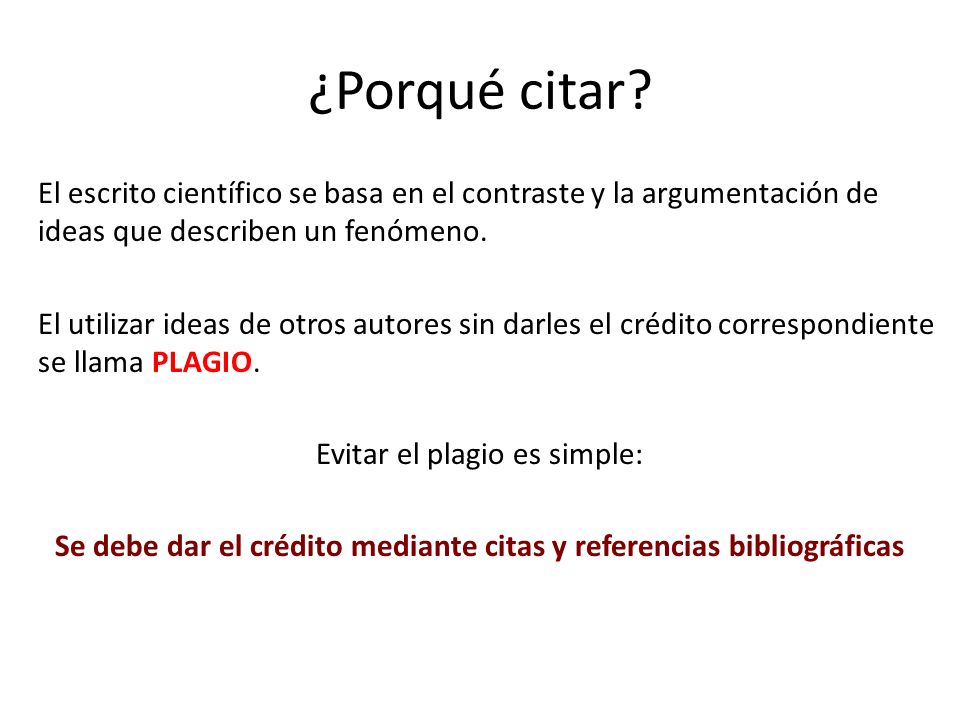 ¿Porqué citar?

El escrito científico se basa en el contraste y la argumentación de ideas que describen un fenómeno.

El utilizar ideas de otros autores sin darles el crédito correspondiente se llama PLAGIO.

Evitar el plagio es simple:

Se debe dar el crédito mediante citas y referencias bibliográficas